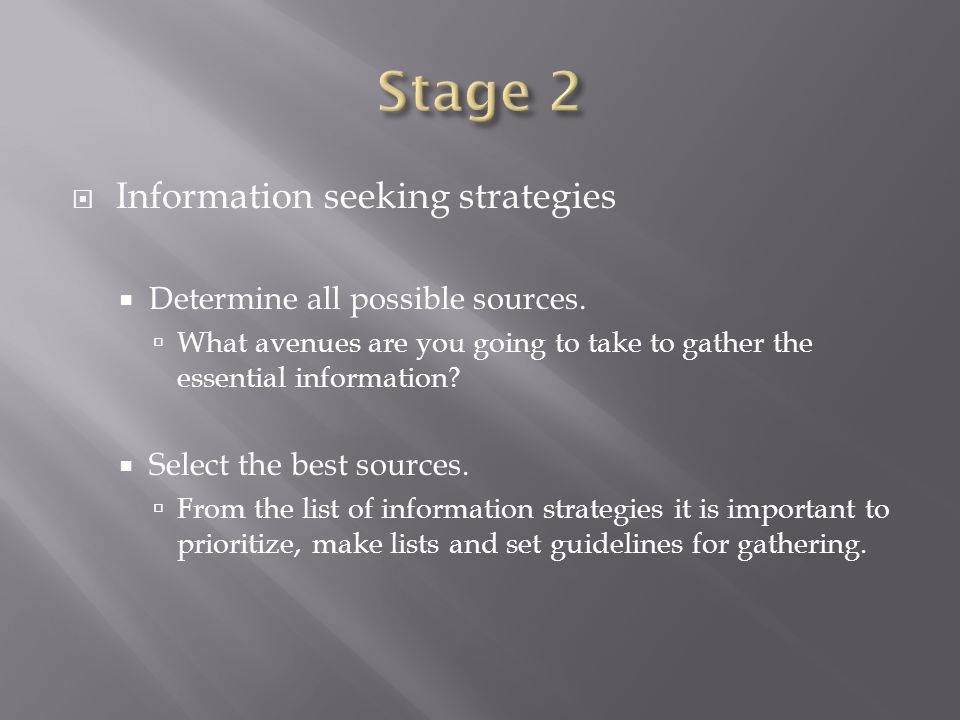 Stage 2

Information seeking strategies

Determine all possible sources.

What avenues are you going to take to gather the essential information?

Select the best sources.

From the list of information strategies it is important to prioritize, make lists and set guidelines for gathering.